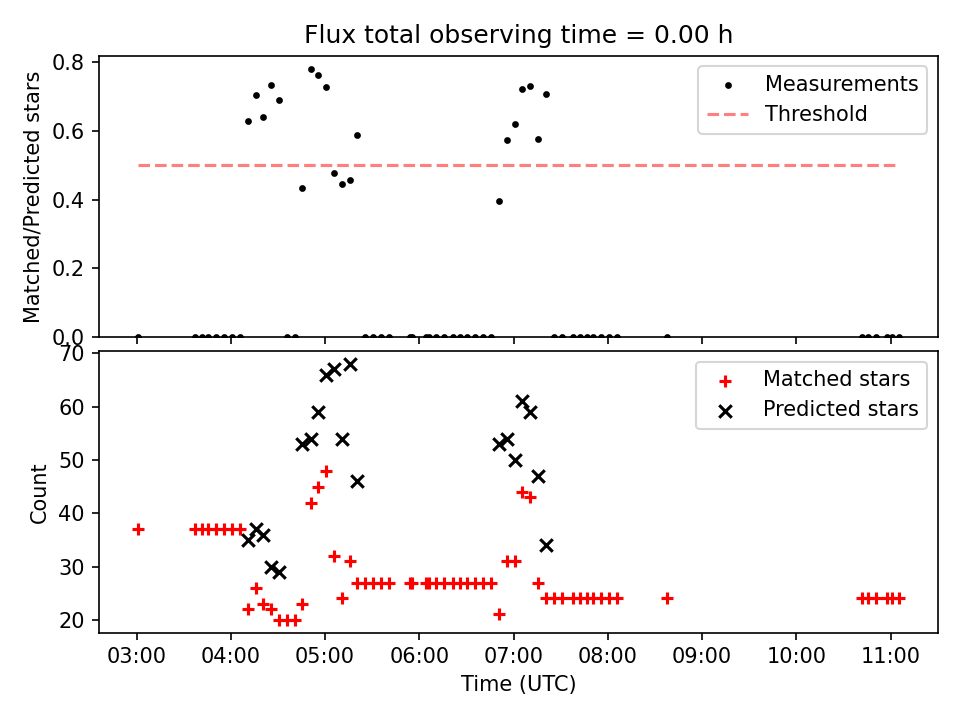 Flux total observing time = 0.00 h

Matched/Predicted stars

0.8
0.6
0.4
0.2
0.0

Measurements
Threshold

Count

70
60
50
40
30
20

Matched stars
Predicted stars

03:00 04:00 05:00 06:00 07:00 08:00 09:00 10:00 11:00

Time (UTC)